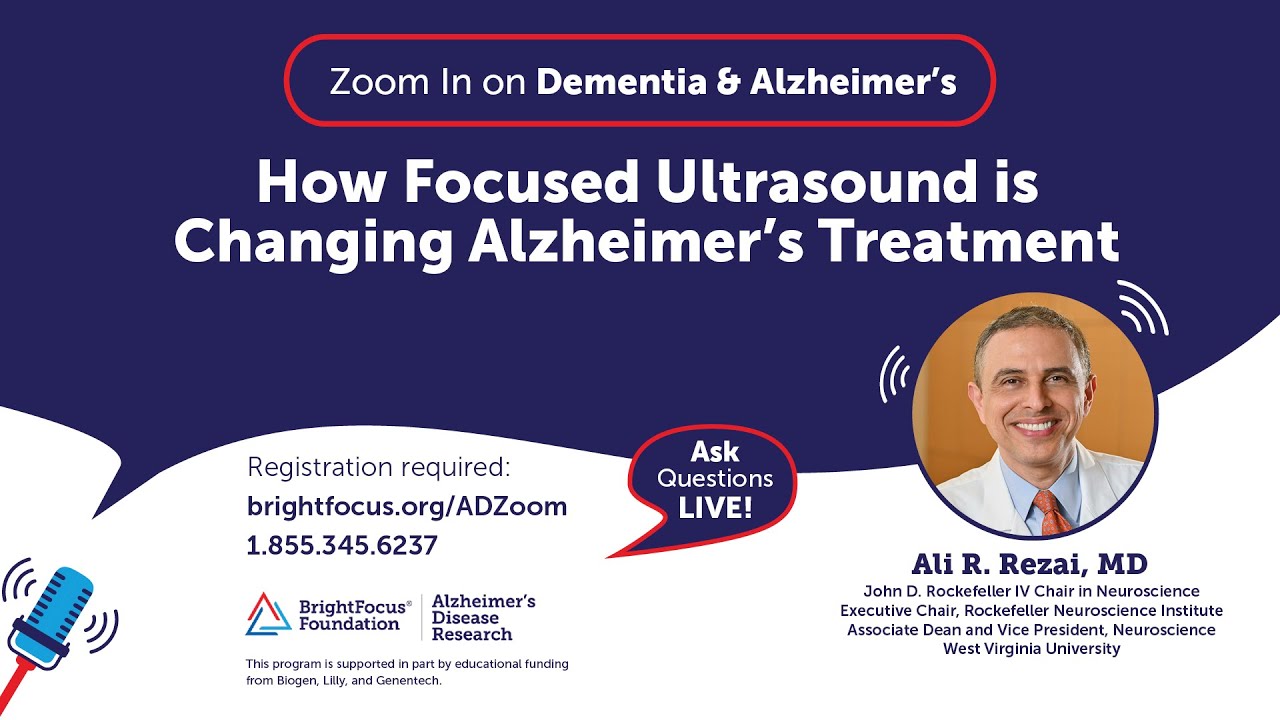 Zoom In on Dementia & Alzheimer's

How Focused Ultrasound is Changing Alzheimer's Treatment

Registration required:
brightfocus.org/ADZoom
1.855.345.6237

Ask Questions LIVE!

BrightFocus® Foundation | Alzheimer's Disease Research

This program is supported in part by educational funding from Biogen, Lilly, and Genentech.

Ali R. Rezai, MD
John D. Rockefeller IV Chair in Neuroscience
Executive Chair, Rockefeller Neuroscience Institute
Associate Dean and Vice President, Neuroscience
West Virginia University